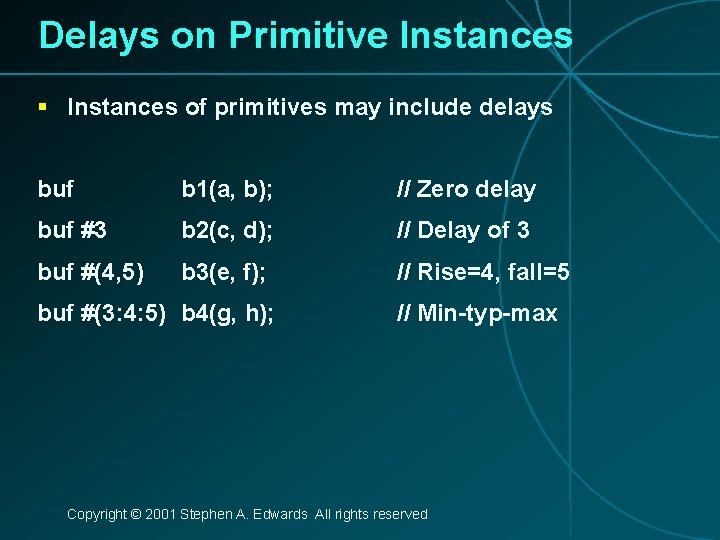 Delays on Primitive Instances

▪ Instances of primitives may include delays

buf b1(a, b); // Zero delay
buf #3 b2(c, d); // Delay of 3
buf #(4,5) b3(e, f); // Rise=4, fall=5
buf #(3:4:5) b4(g, h); // Min-typ-max

Copyright © 2001 Stephen A. Edwards All rights reserved